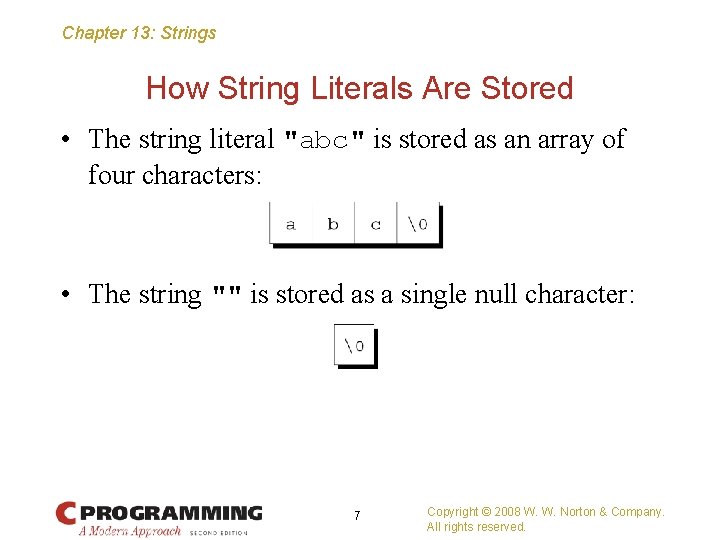 Chapter 13: Strings

How String Literals Are Stored

• The string literal "abc" is stored as an array of four characters:

| a | b | c | \0 |
|---|---|---|---|

• The string "" is stored as a single null character:

| \0 |
|---|

C PROGRAMMING
A Modern Approach SECOND EDITION

7

Copyright © 2008 W. W. Norton & Company.
All rights reserved.